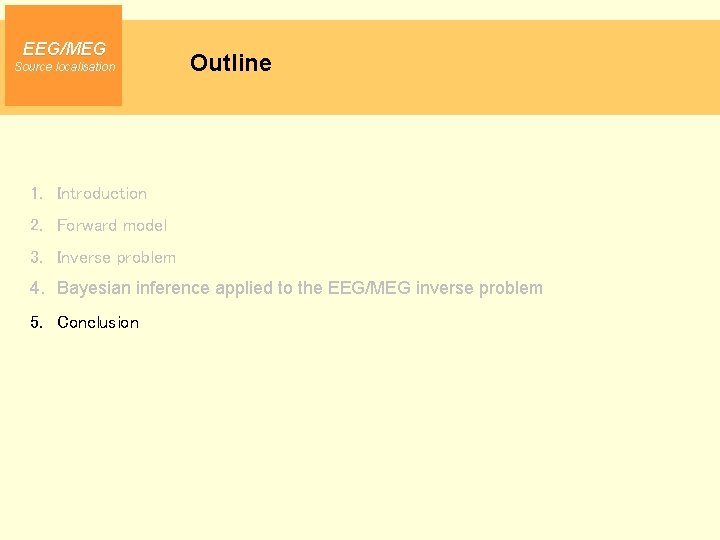 EEG/MEG
Source localisation

Outline

1. Introduction
2. Forward model
3. Inverse problem
4. Bayesian inference applied to the EEG/MEG inverse problem
5. Conclusion